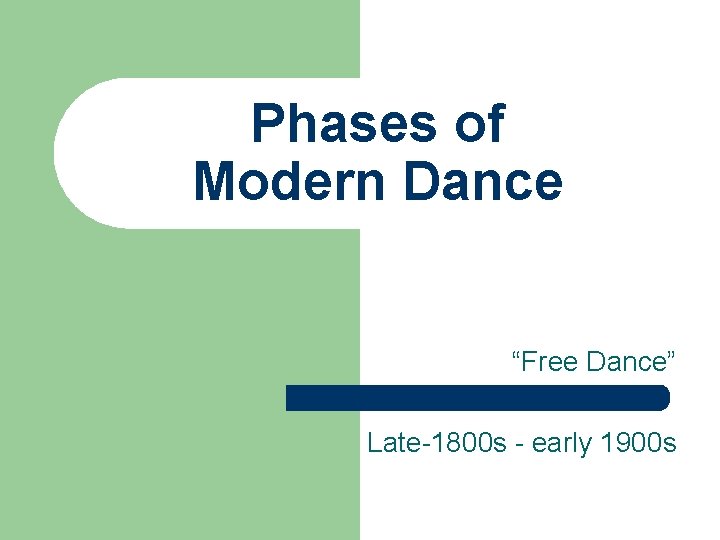 Phases of Modern Dance

“Free Dance”

Late-1800s - early 1900s